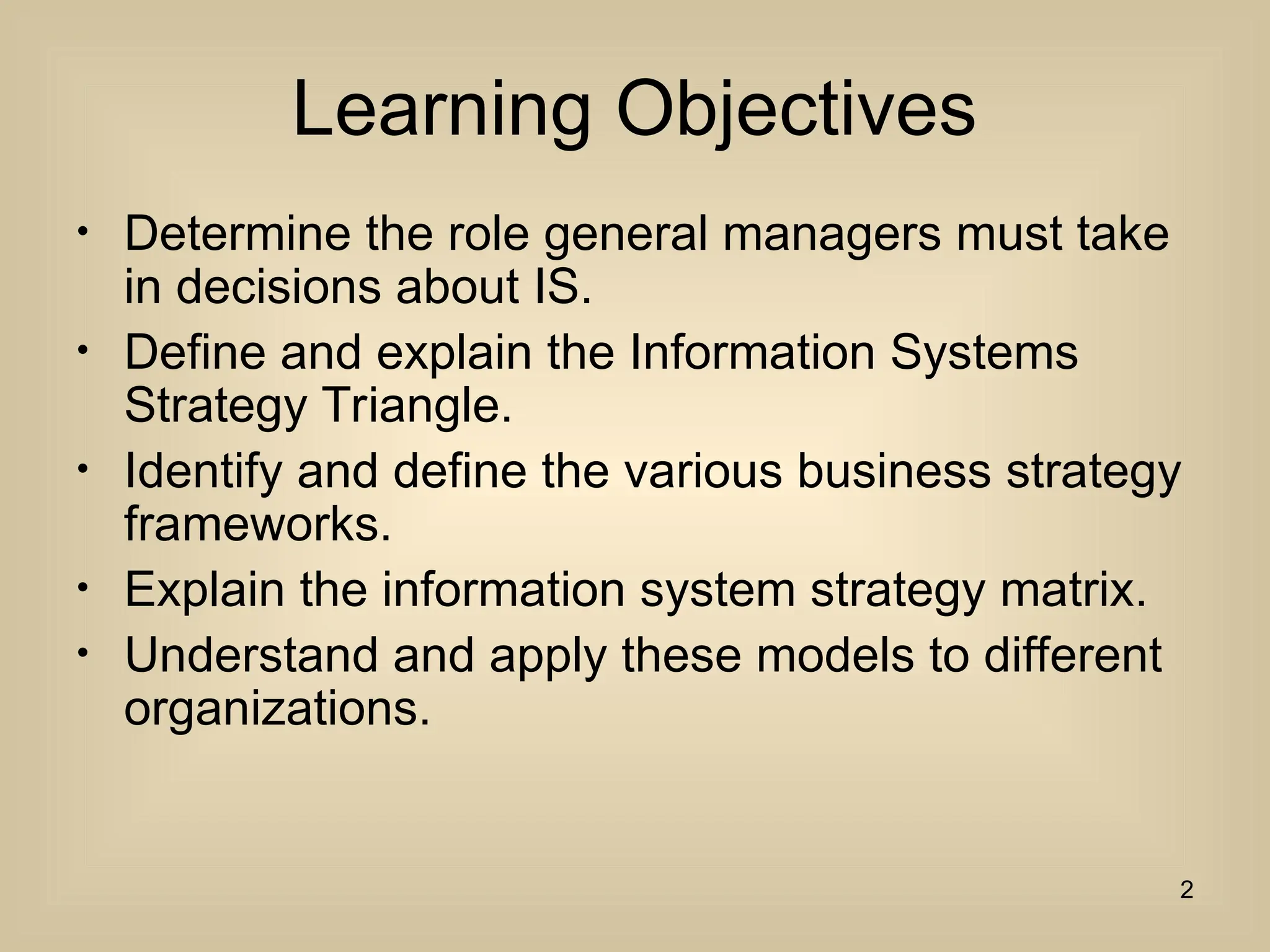 Learning Objectives

• Determine the role general managers must take in decisions about IS.
• Define and explain the Information Systems Strategy Triangle.
• Identify and define the various business strategy frameworks.
• Explain the information system strategy matrix.
• Understand and apply these models to different organizations.

2